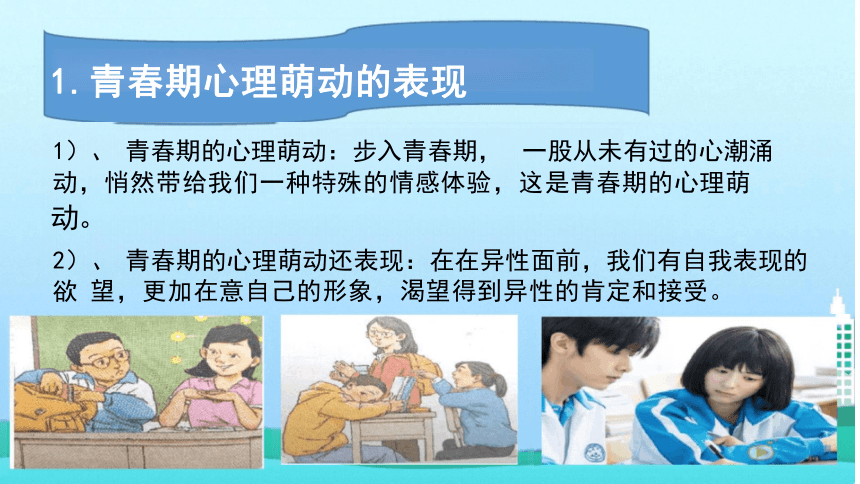 1. 青春期心理萌动的表现

1）、 青春期的心理萌动：步入青春期， 一股从未有过的心潮涌动，悄然带给我们一种特殊的情感体验，这是青春期的心理萌动。

2）、 青春期的心理萌动还表现：在在异性面前，我们有自我表现的欲 望，更加在意自己的形象，渴望得到异性的肯定和接受。